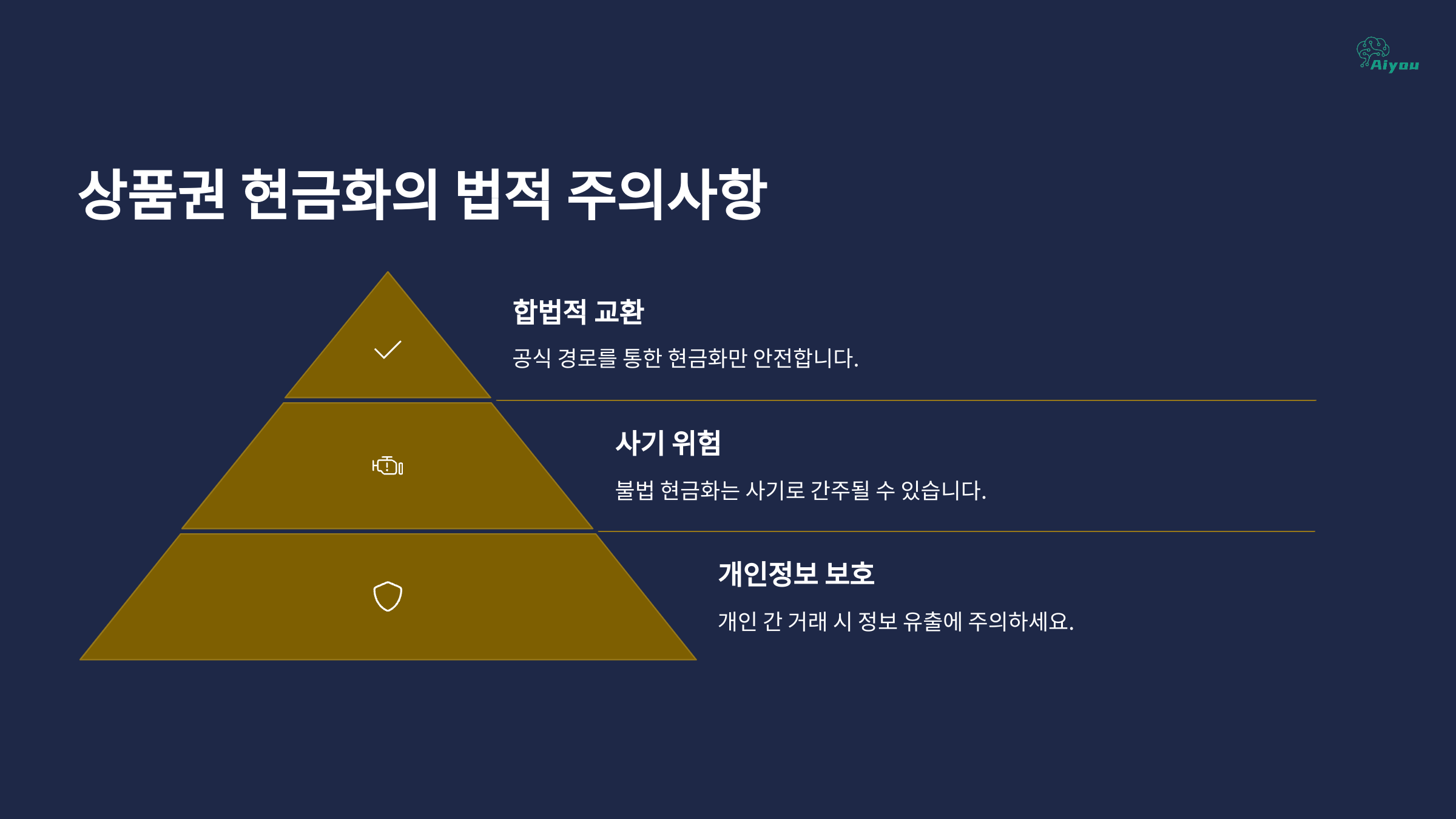 Aiyou

상품권 현금화의 법적 주의사항

합법적 교환

공식 경로를 통한 현금화만 안전합니다.

사기 위험

불법 현금화는 사기로 간주될 수 있습니다.

개인정보 보호

개인 간 거래 시 정보 유출에 주의하세요.